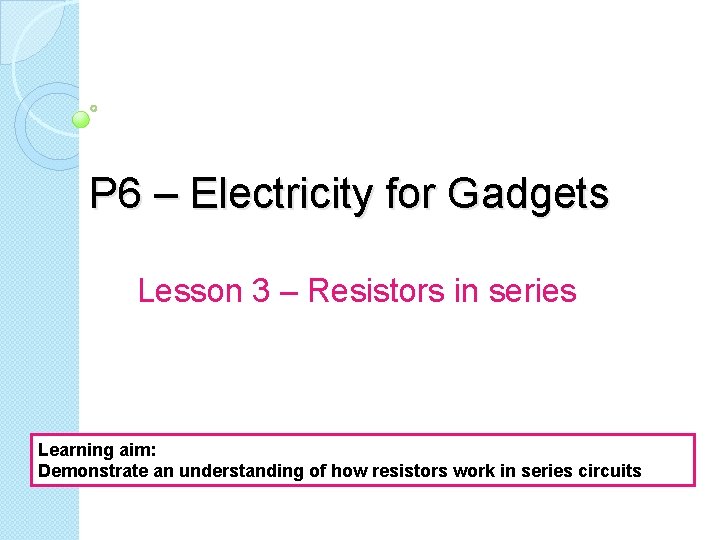 P6 – Electricity for Gadgets

Lesson 3 – Resistors in series

Learning aim:
Demonstrate an understanding of how resistors work in series circuits